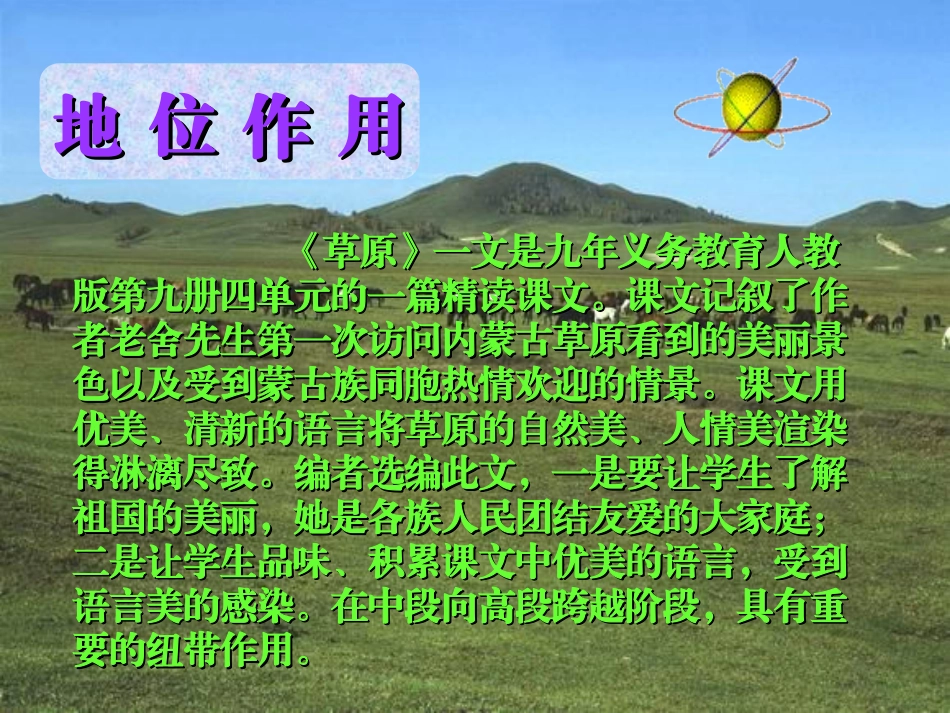 地 位 作 用

《草原》一文是九年义务教育人教版第九册四单元的一篇精读课文。课文记叙了作者老舍先生第一次访问内蒙古草原看到的美丽景色以及受到蒙古族同胞热情欢迎的情景。课文用优美、清新的语言将草原的自然美、人情美渲染得淋漓尽致。编者选编此文，一是要让学生了解祖国的美丽，她是各族人民团结友爱的大家庭；二是让学生品味、积累课文中优美的语言，受到语言美的感染。在中段向高段跨越阶段，具有重要的纽带作用。